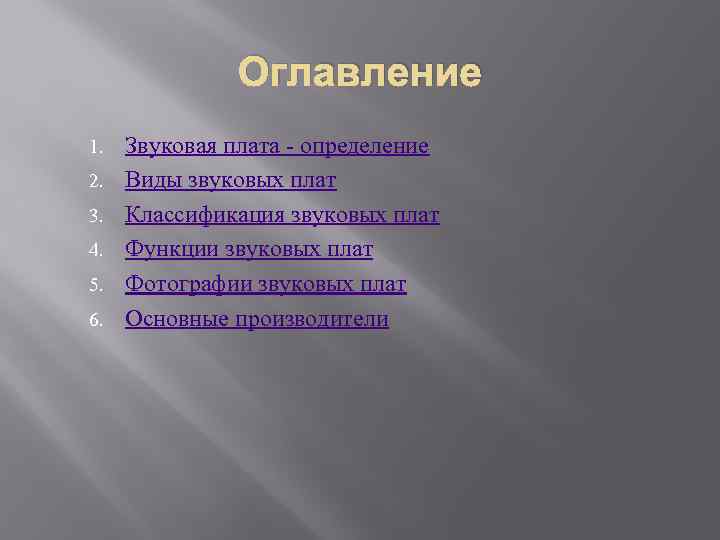 Оглавление

1. Звуковая плата - определение
2. Виды звуковых плат
3. Классификация звуковых плат
4. Функции звуковых плат
5. Фотографии звуковых плат
6. Основные производители